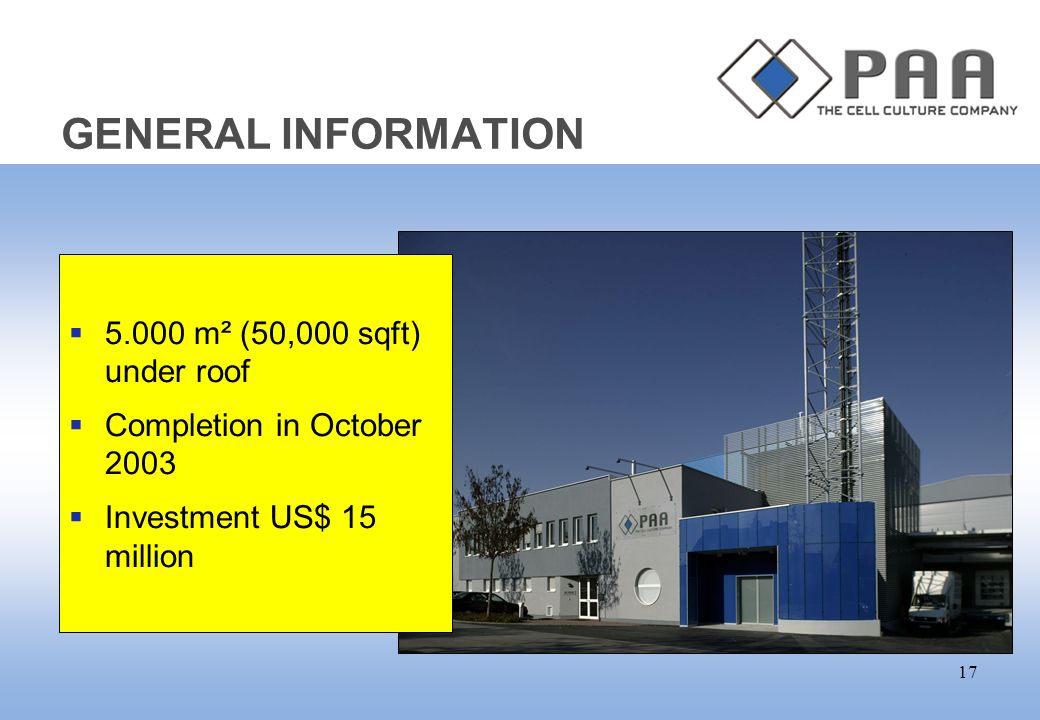 PAA
THE CELL CULTURE COMPANY

GENERAL INFORMATION

▪ 5.000 m² (50,000 sqft) under roof
▪ Completion in October 2003
▪ Investment US$ 15 million

PAA

17